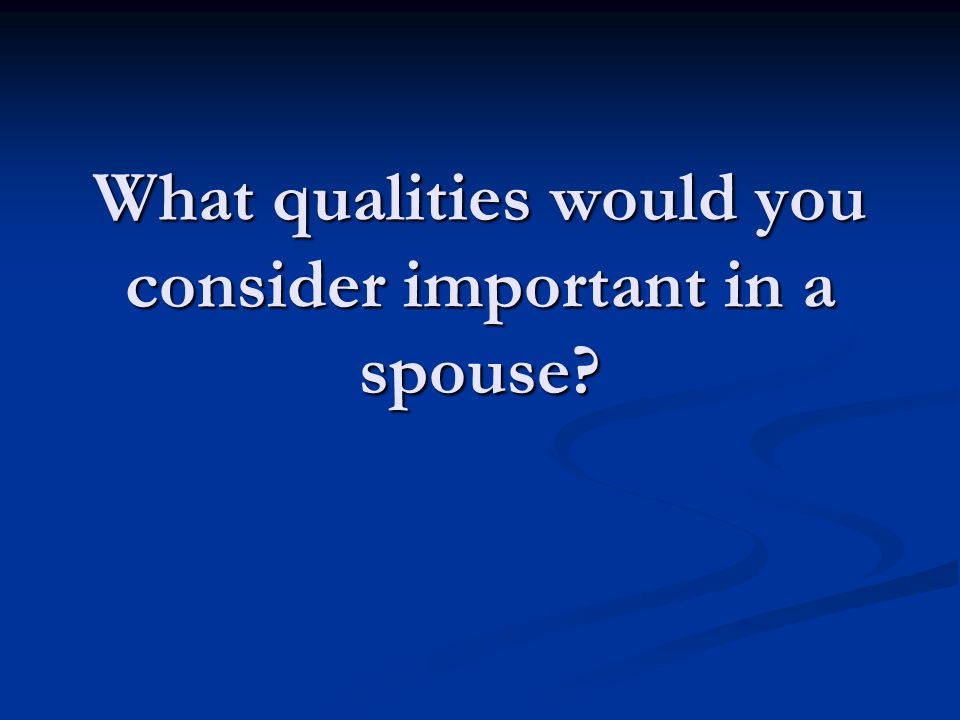 What qualities would you consider important in a spouse?